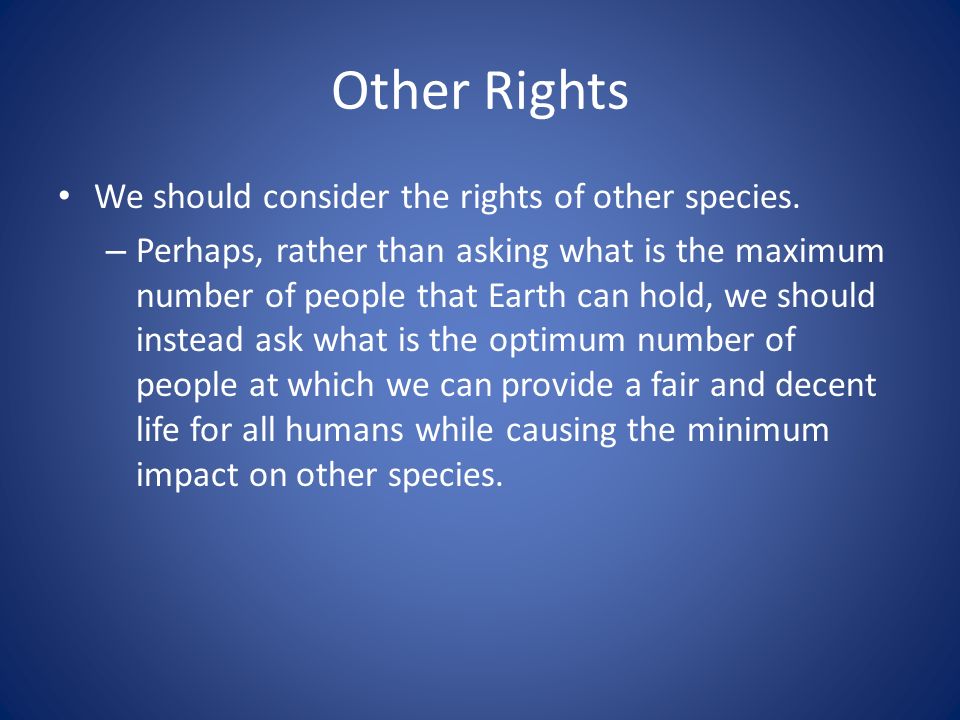 Other Rights

• We should consider the rights of other species.
  – Perhaps, rather than asking what is the maximum number of people that Earth can hold, we should instead ask what is the optimum number of people at which we can provide a fair and decent life for all humans while causing the minimum impact on other species.